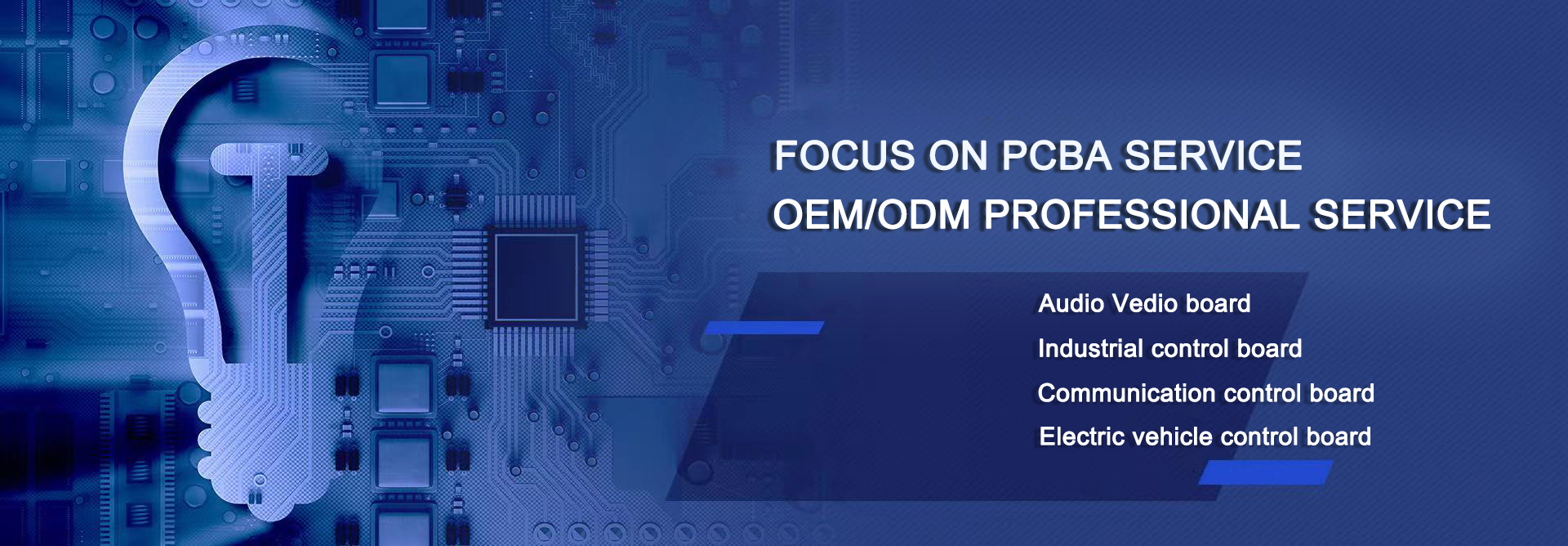 FOCUS ON PCBA SERVICE
OEM/ODM PROFESSIONAL SERVICE

Audio Vedio board
Industrial control board
Communication control board
Electric vehicle control board